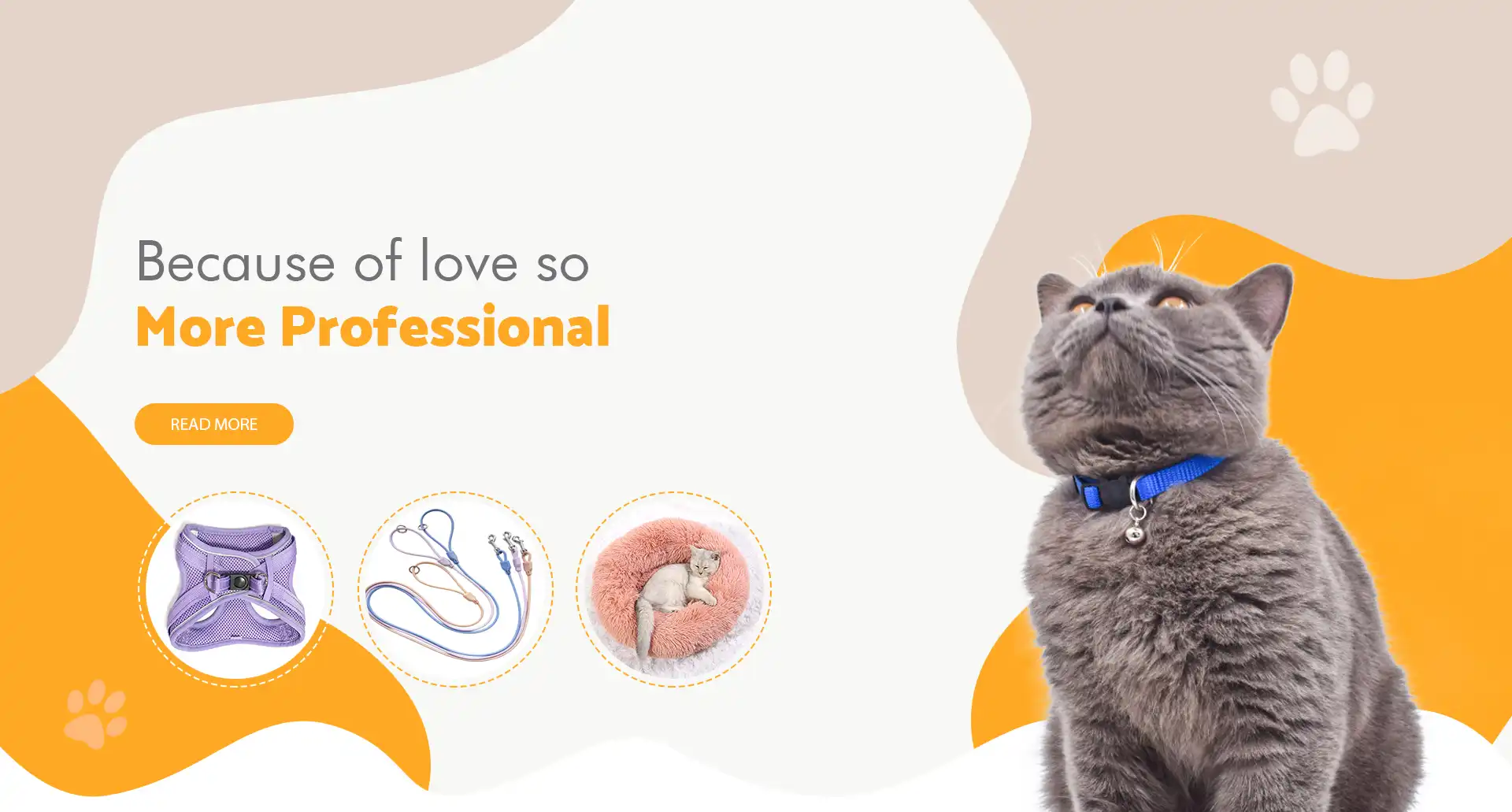 Because of love so
More Professional

READ MORE